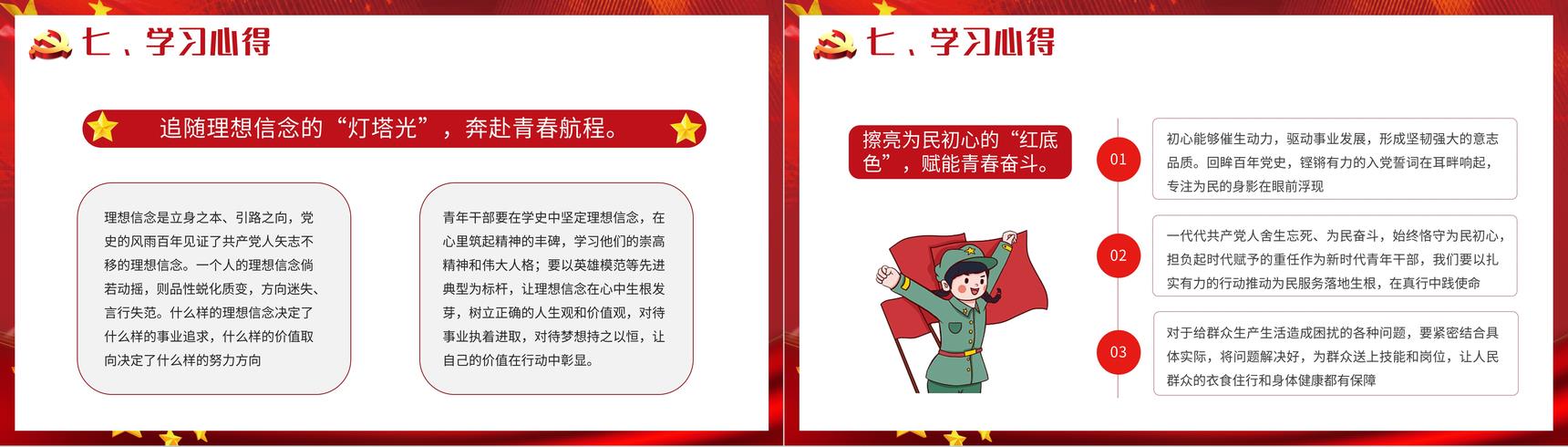 七、学习心得

追随理想信念的“灯塔光”，奔赴青春航程。

理想信念是立身之本、引路之向，党史的风雨百年见证了共产党人矢志不移的理想信念。一个人的理想信念倘若动摇，则品性蜕化质变，方向迷失、言行失范。什么样的理想信念决定了什么样的事业追求，什么样的价值取向决定了什么样的努力方向

青年干部要在学史中坚定理想信念，在心里筑起精神的丰碑，学习他们的崇高精神和伟大人格；要以英雄模范等先进典型为标杆，让理想信念在心中生根发芽，树立正确的人生观和价值观，对待事业执着进取，对待梦想持之以恒，让自己的价值在行动中彰显。

七、学习心得

擦亮为民初心的“红底色”，赋能青春奋斗。

01

初心能够催生动力，驱动事业发展，形成坚韧强大的意志品质。回眸百年党史，铿锵有力的入党誓词在耳畔响起，专注为民的身影在眼前浮现

02

一代代共产党人舍生忘死、为民奋斗，始终恪守为民初心，担负起时代赋予的重任作为新时代青年干部，我们要以扎实有力的行动推动为民服务落地生根，在真行中践使命

03

对于给群众生产生活造成困扰的各种问题，要紧密结合具体实际，将问题解决好，为群众送上技能和岗位，让人民群众的衣食住行和身体健康都有保障